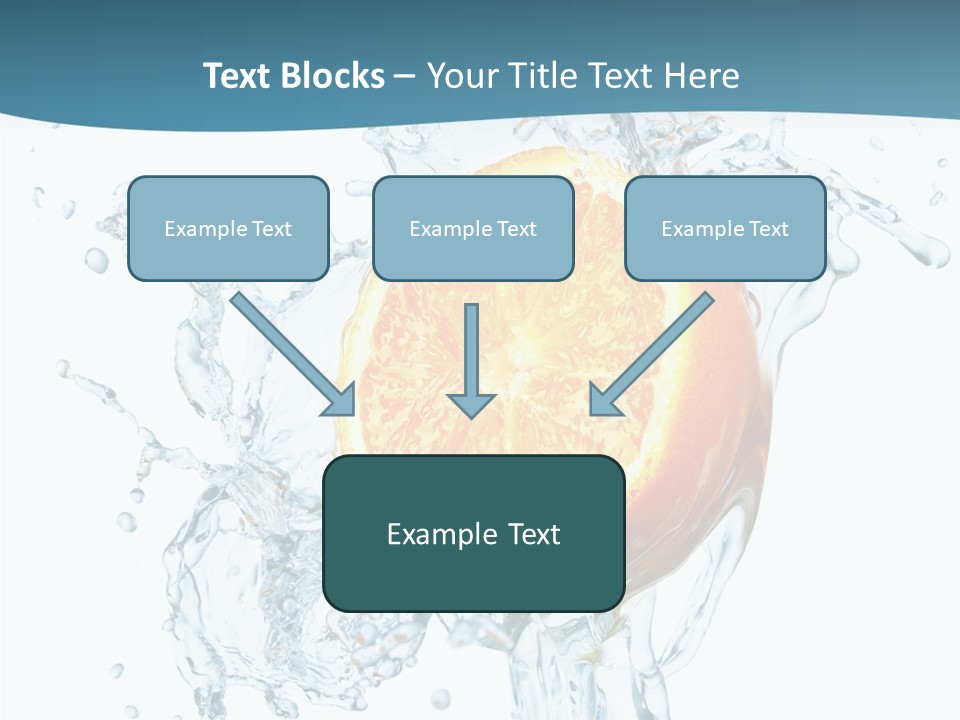 Text Blocks – Your Title Text Here

Example Text

Example Text

Example Text

Example Text